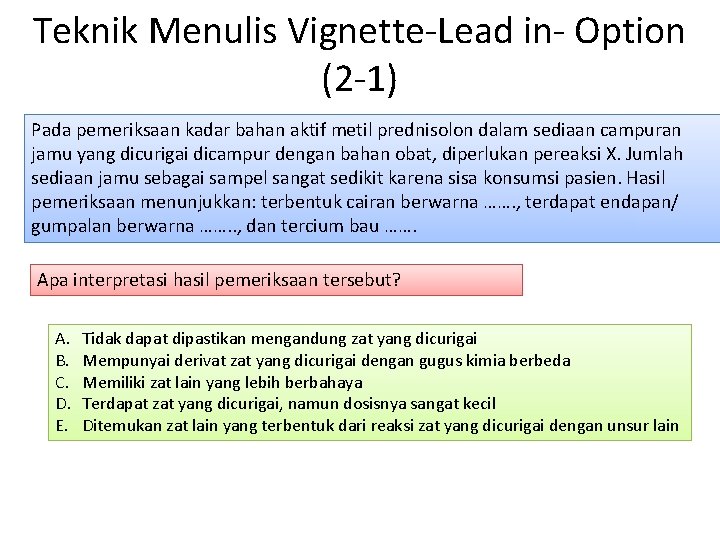 Teknik Menulis Vignette-Lead in- Option (2-1)

Pada pemeriksaan kadar bahan aktif metil prednisolon dalam sediaan campuran jamu yang dicurigai dicampur dengan bahan obat, diperlukan pereaksi X. Jumlah sediaan jamu sebagai sampel sangat sedikit karena sisa konsumsi pasien. Hasil pemeriksaan menunjukkan: terbentuk cairan berwarna ……., terdapat endapan/ gumpalan berwarna …….., dan tercium bau …….

Apa interpretasi hasil pemeriksaan tersebut?

A. Tidak dapat dipastikan mengandung zat yang dicurigai
B. Mempunyai derivat zat yang dicurigai dengan gugus kimia berbeda
C. Memiliki zat lain yang lebih berbahaya
D. Terdapat zat yang dicurigai, namun dosisnya sangat kecil
E. Ditemukan zat lain yang terbentuk dari reaksi zat yang dicurigai dengan unsur lain